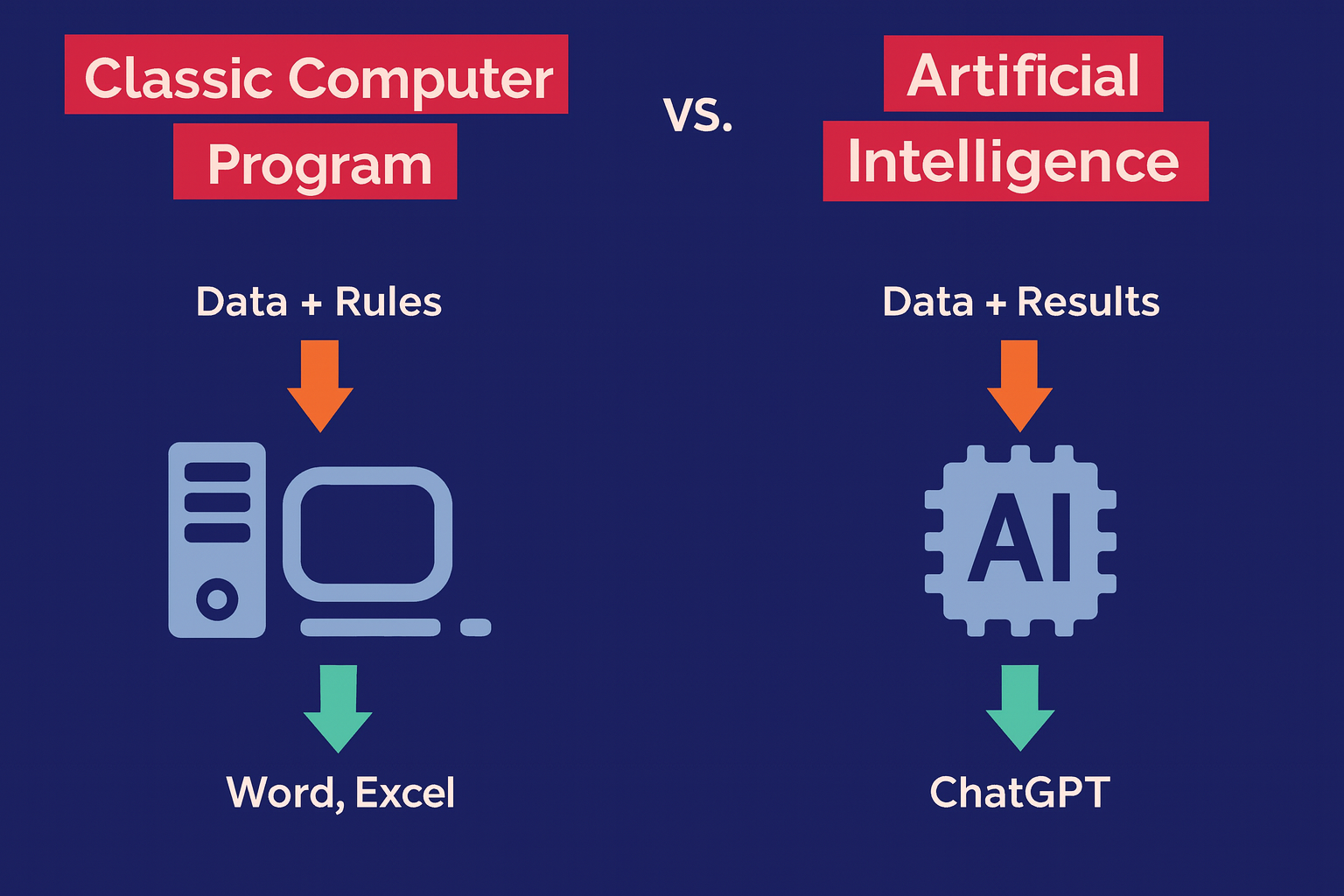 Classic Computer Program

vs.

Artificial Intelligence

Data + Rules

Word, Excel

Data + Results

AI

ChatGPT